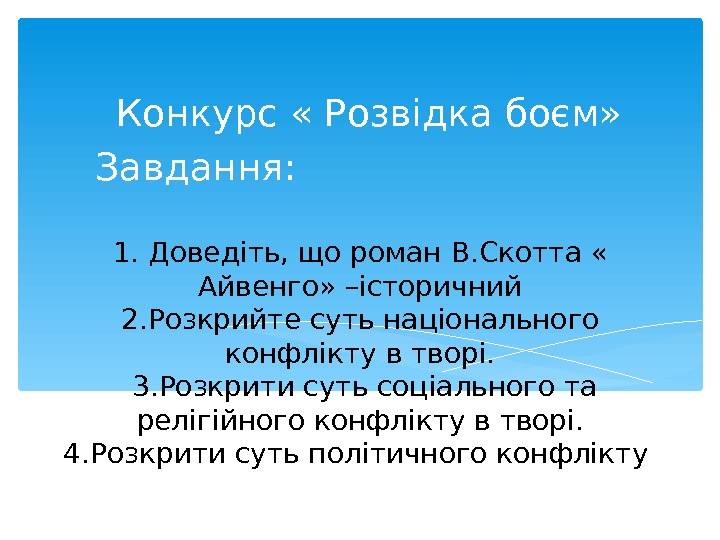 Конкурс « Розвідка боєм»

Завдання:

1. Доведіть, що роман В.Скотта « Айвенго» –історичний
2.Розкрийте суть національного конфлікту в творі.
3.Розкрити суть соціального та релігійного конфлікту в творі.
4.Розкрити суть політичного конфлікту